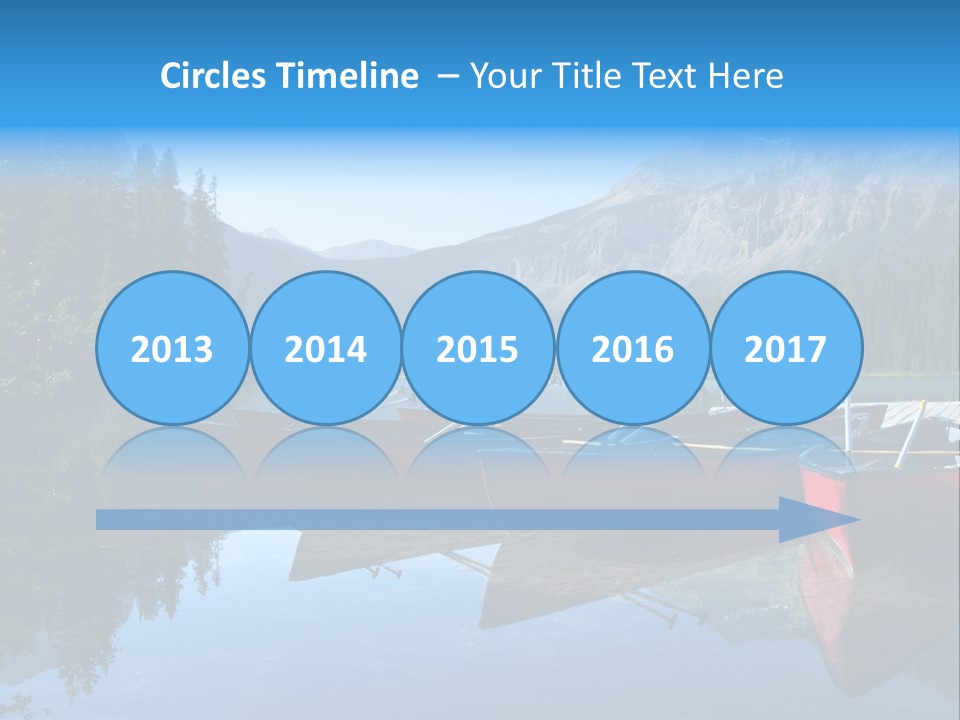 Circles Timeline – Your Title Text Here

2013

2014

2015

2016

2017